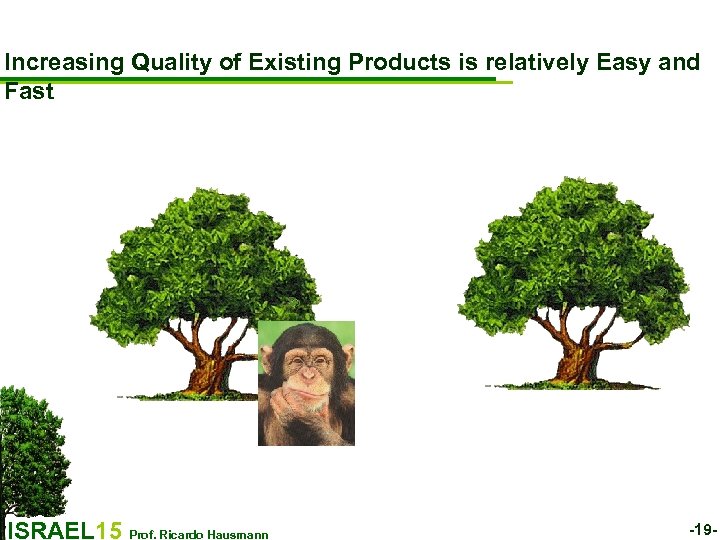 Increasing Quality of Existing Products is relatively Easy and Fast

ISRAEL15 Prof. Ricardo Hausmann

-19-